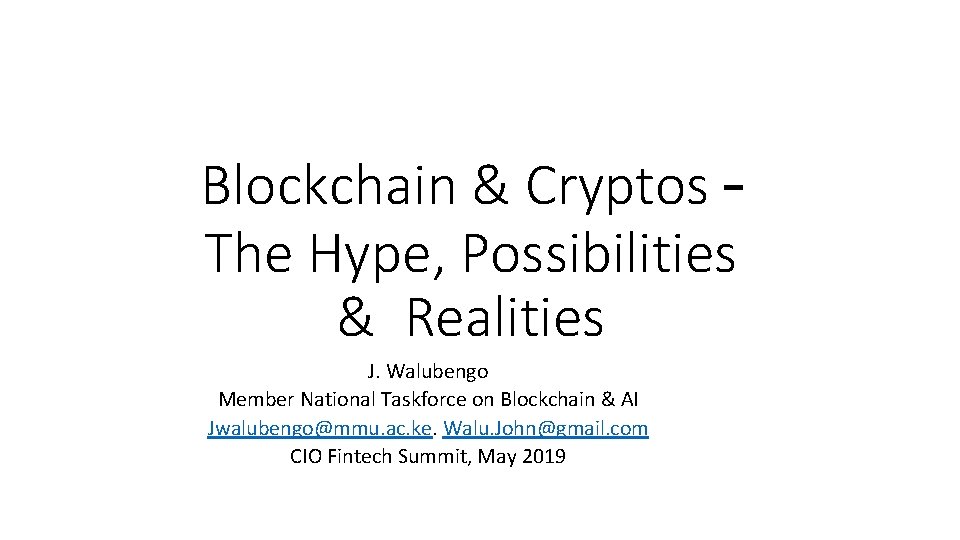 Blockchain & Cryptos - The Hype, Possibilities & Realities

J. Walubengo
Member National Taskforce on Blockchain & AI
Jwalubengo@mmu.ac.ke. Walu.John@gmail.com
CIO Fintech Summit, May 2019